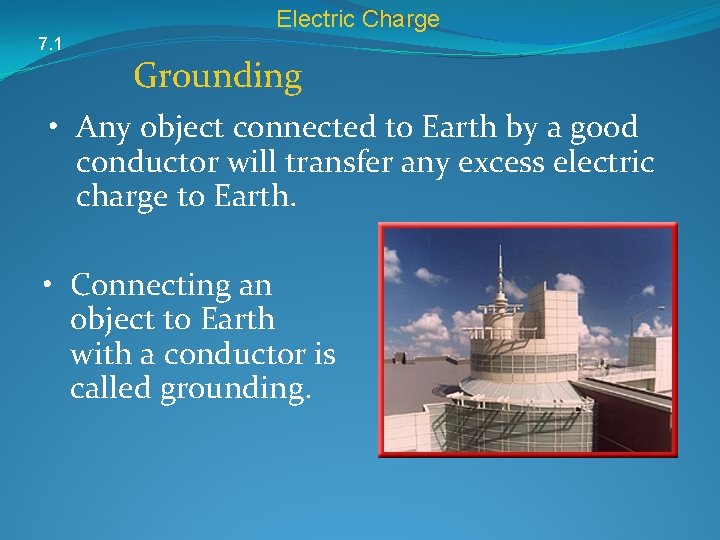 Electric Charge

7.1

Grounding

• Any object connected to Earth by a good conductor will transfer any excess electric charge to Earth.

• Connecting an object to Earth with a conductor is called grounding.